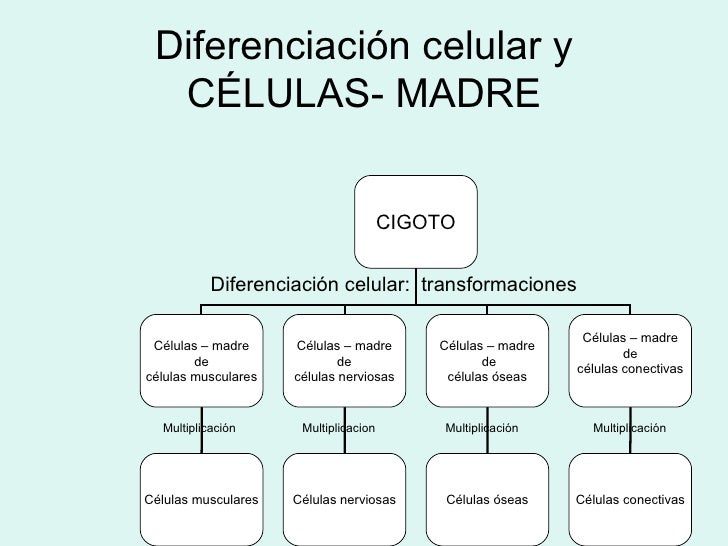 Diferenciación celular y CÉLULAS- MADRE

CIGOTO

Diferenciación celular: transformaciones

Células – madre de células musculares

Células – madre de células nerviosas

Células – madre de células óseas

Células – madre de células conectivas

Multiplicación

Multiplicacion

Multiplicación

Multiplicación

Células musculares

Células nerviosas

Células óseas

Células conectivas